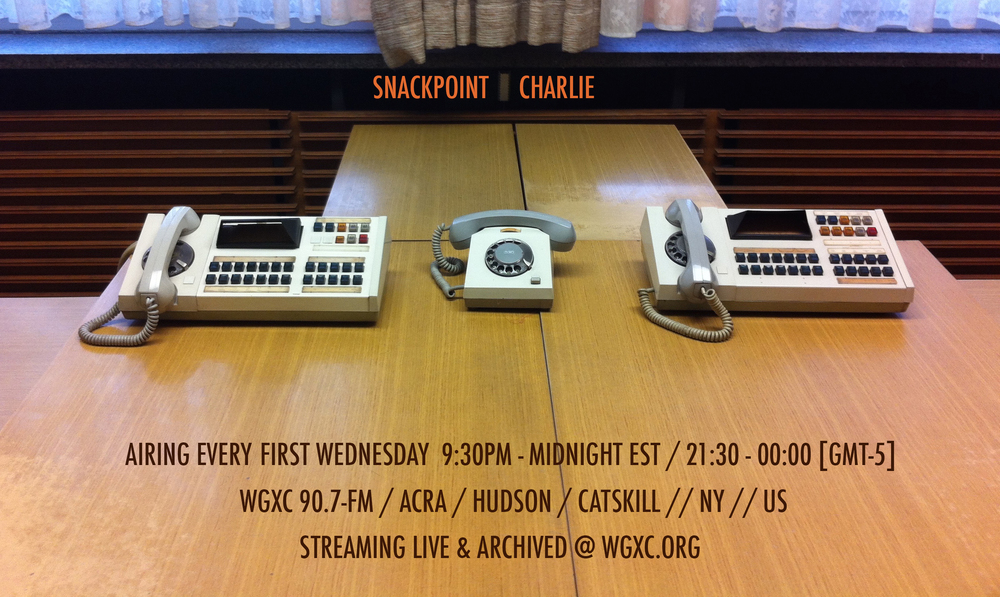 SNACKPOINT CHARLIE

AIRING EVERY FIRST WEDNESDAY 9:30PM - MIDNIGHT EST / 21:30 - 00:00 [GMT-5]
WGXC 90.7-FM / ACRA / HUDSON / CATSKILL // NY // US
STREAMING LIVE & ARCHIVED @ WGXC.ORG